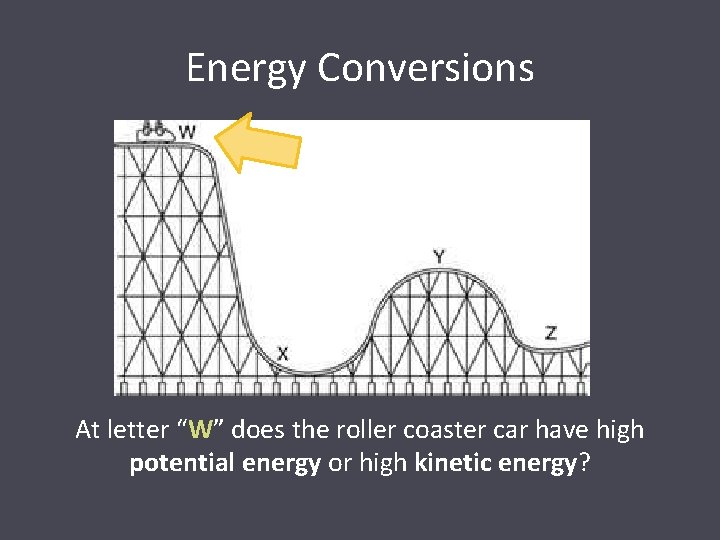 Energy Conversions

W

Y

X

Z

At letter "W" does the roller coaster car have high potential energy or high kinetic energy?